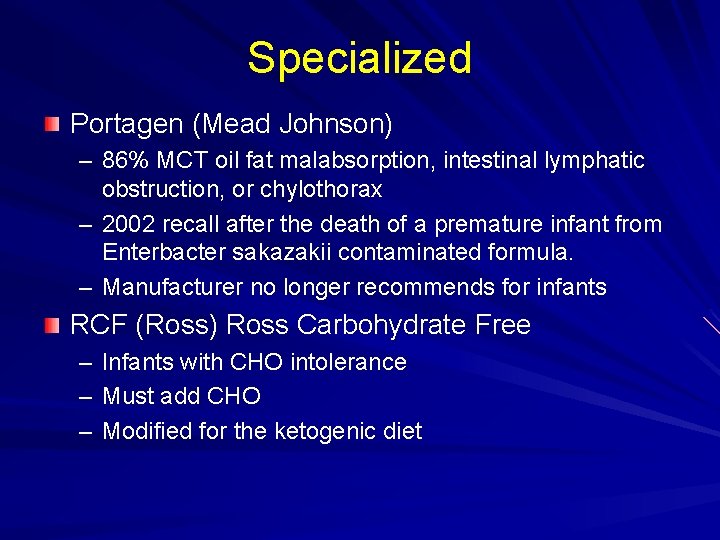 Specialized

Portagen (Mead Johnson)
– 86% MCT oil fat malabsorption, intestinal lymphatic obstruction, or chylothorax
– 2002 recall after the death of a premature infant from Enterbacter sakazakii contaminated formula.
– Manufacturer no longer recommends for infants

RCF (Ross) Ross Carbohydrate Free
– Infants with CHO intolerance
– Must add CHO
– Modified for the ketogenic diet